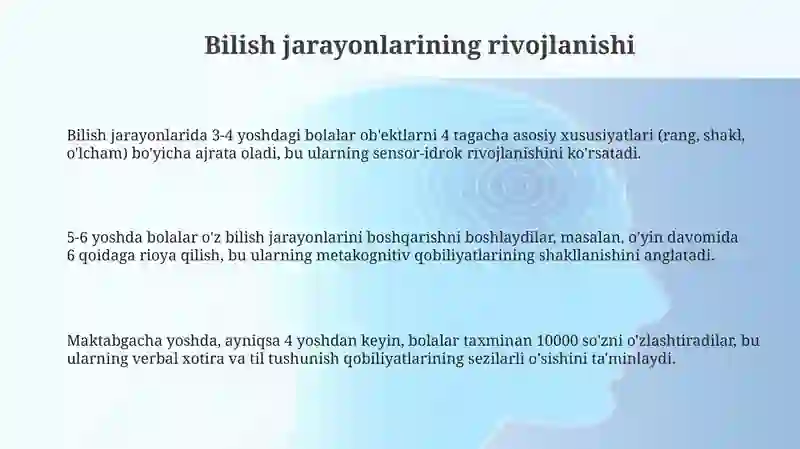 Bilish jarayonlarining rivojlanishi

Bilish jarayonlarida 3-4 yoshdagi bolalar ob'ektlarni 4 tagacha asosiy xususiyatlari (rang, shakl, o'lcham) bo'yicha ajrata oladi, bu ularning sensor-idrok rivojlanishini ko'rsatadi.

5-6 yoshda bolalar o'z bilish jarayonlarini boshqarishni boshlaydilar, masalan, o'yin davomida 6 qoidaga rioya qilish, bu ularning metakognitiv qobiliyatlarining shakllanishini anglatadi.

Maktabgacha yoshda, ayniqsa 4 yoshdan keyin, bolalar taxminan 10000 so'zni o'zlashtiradilar, bu ularning verbal xotira va til tushunish qobiliyatlarining sezilarli o'sishini ta'minlaydi.